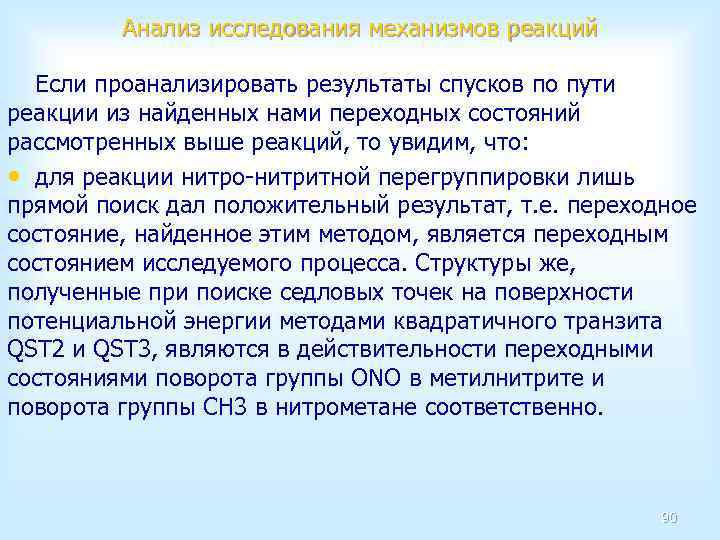 Анализ исследования механизмов реакций

Если проанализировать результаты спусков по пути реакции из найденных нами переходных состояний рассмотренных выше реакций, то увидим, что:

• для реакции нитро-нитритной перегруппировки лишь прямой поиск дал положительный результат, т.е. переходное состояние, найденное этим методом, является переходным состоянием исследуемого процесса. Структуры же, полученные при поиске седловых точек на поверхности потенциальной энергии методами квадратичного транзита QST2 и QST3, являются в действительности переходными состояниями поворота группы ONO в метилнитрите и поворота группы CH3 в нитрометане соответственно.

90